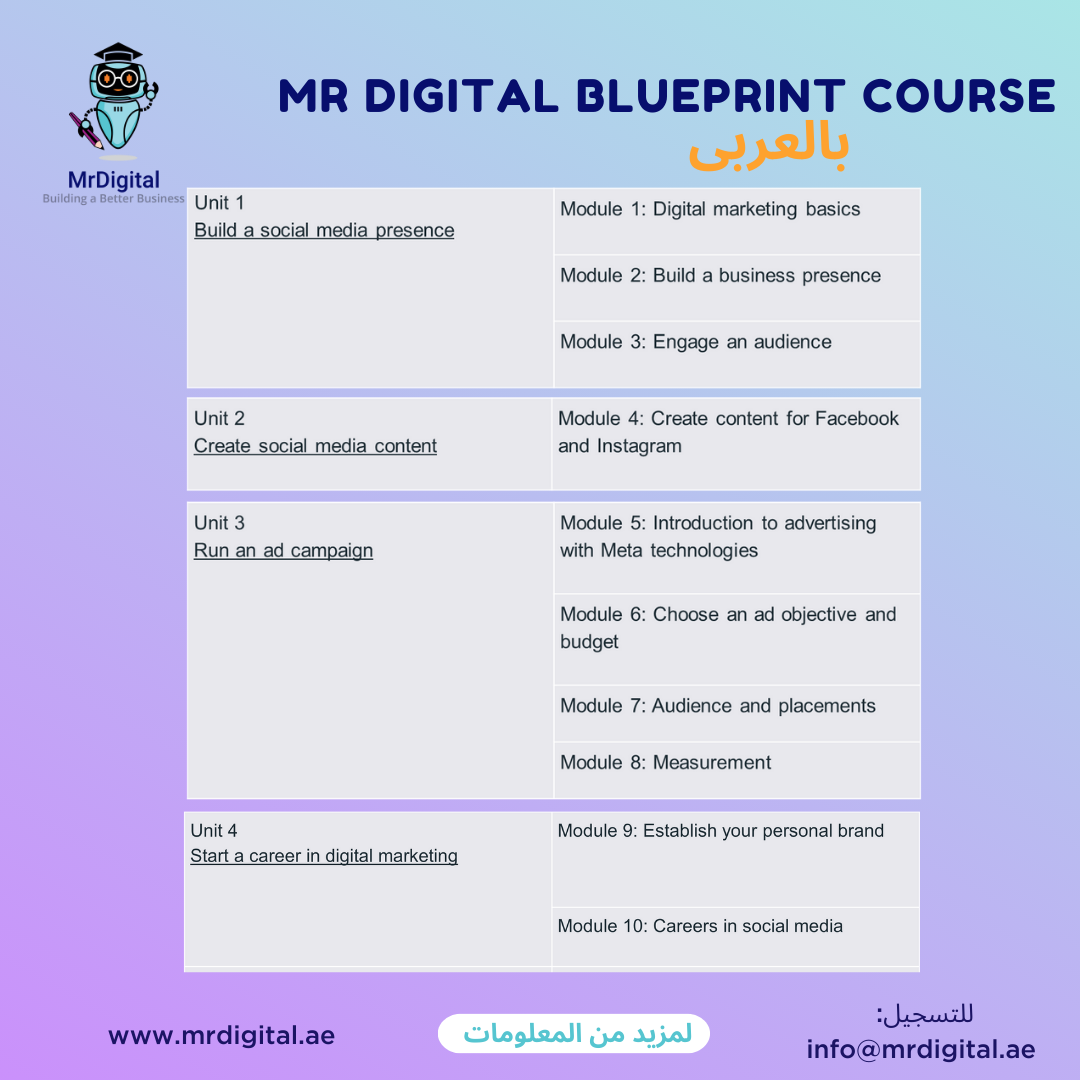 MrDigital
Building a Better Business

MR DIGITAL BLUEPRINT COURSE
بالعربى

| Unit 1 Build a social media presence | Module 1: Digital marketing basics |
|---|---|
| | Module 2: Build a business presence |
| | Module 3: Engage an audience |

| Unit 2 Create social media content | Module 4: Create content for Facebook and Instagram |
|---|---|

| Unit 3 Run an ad campaign | Module 5: Introduction to advertising with Meta technologies |
|---|---|
| | Module 6: Choose an ad objective and budget |
| | Module 7: Audience and placements |
| | Module 8: Measurement |

| Unit 4 Start a career in digital marketing | Module 9: Establish your personal brand |
|---|---|
| | Module 10: Careers in social media |

www.mrdigital.ae

لمزيد من المعلومات

للتسجيل:
info@mrdigital.ae